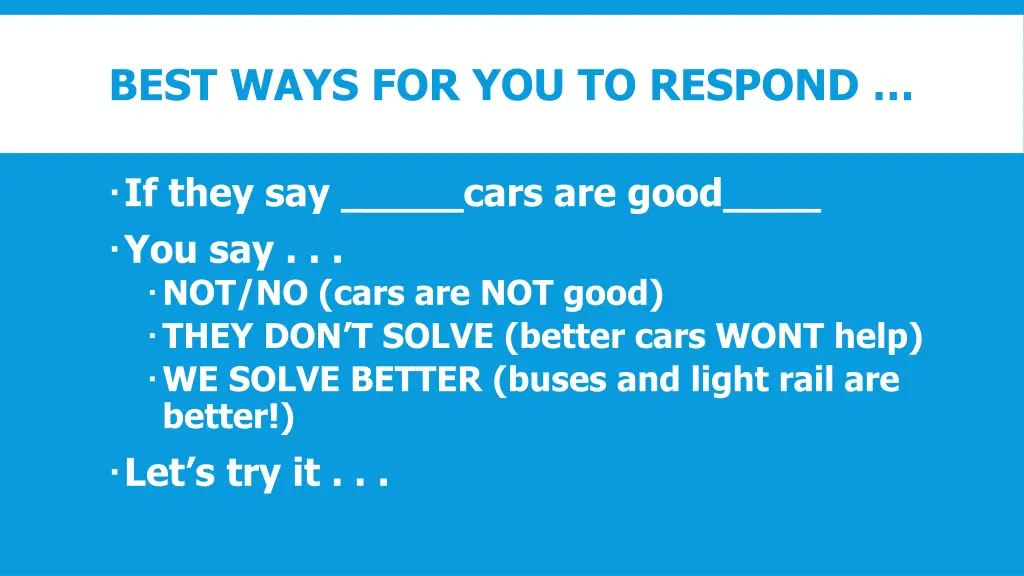 BEST WAYS FOR YOU TO RESPOND …

· If they say _____cars are good____
· You say . . .
  · NOT/NO (cars are NOT good)
  · THEY DON'T SOLVE (better cars WONT help)
  · WE SOLVE BETTER (buses and light rail are better!)
· Let's try it . . .